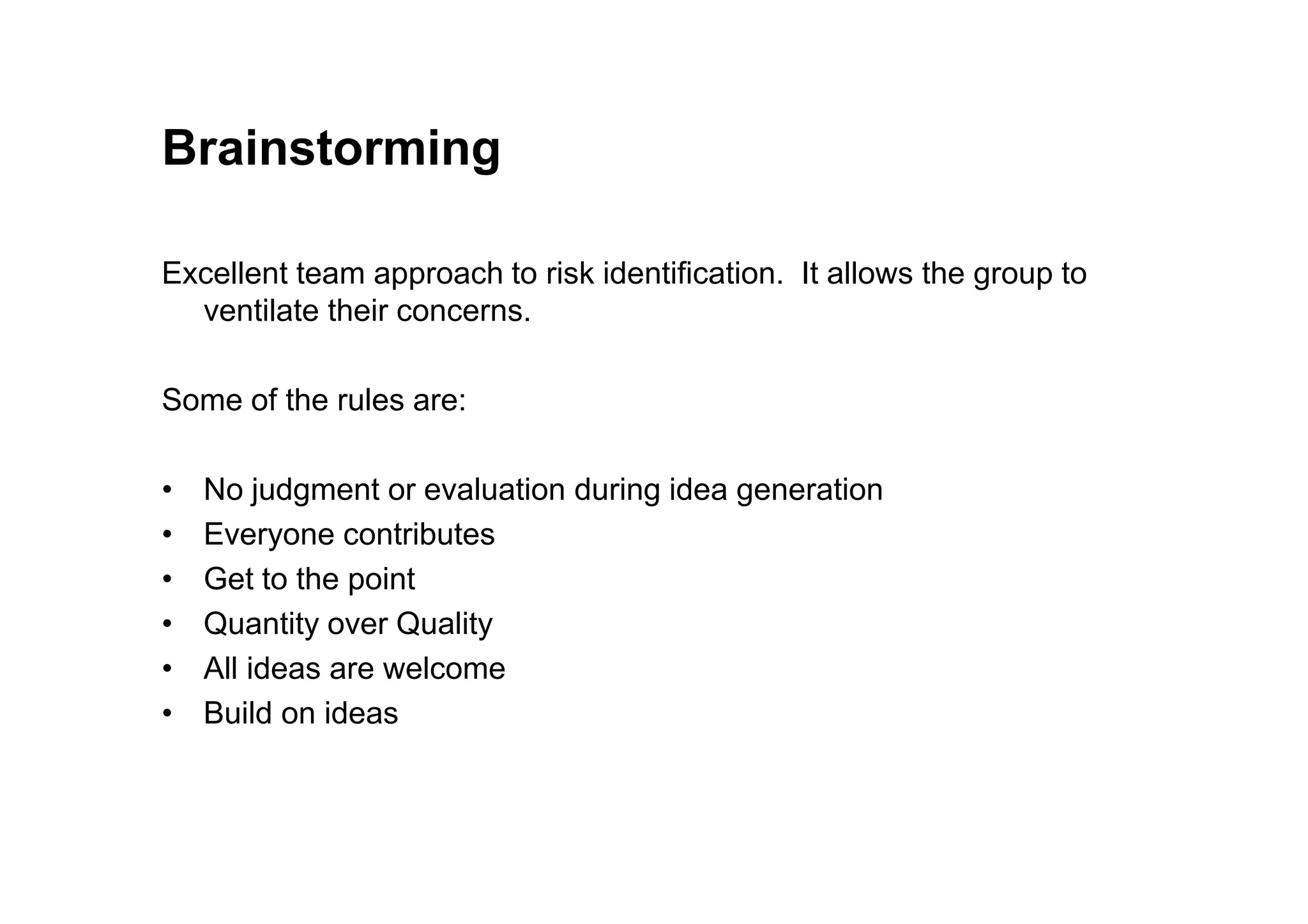 Brainstorming

Excellent team approach to risk identification.  It allows the group to ventilate their concerns.

Some of the rules are:

• No judgment or evaluation during idea generation
• Everyone contributes
• Get to the point
• Quantity over Quality
• All ideas are welcome
• Build on ideas